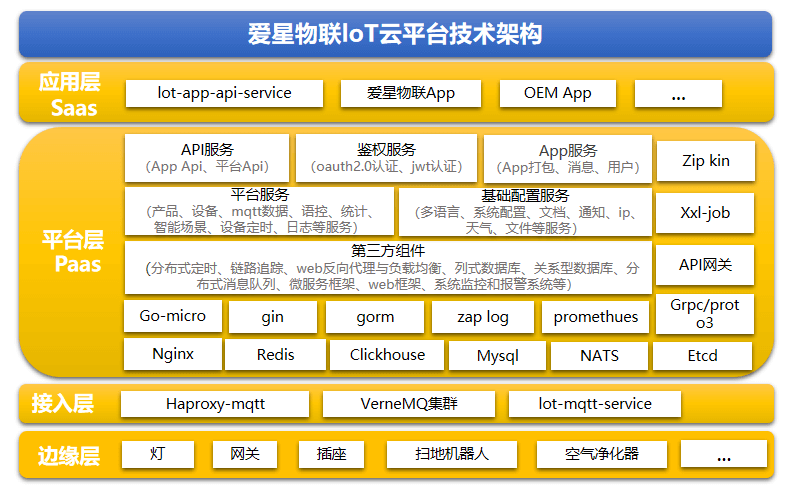 爱星物联IoT云平台技术架构

应用层
Saas

Iot-app-api-service

爱星物联App

OEM App

...

平台层
Paas

API服务
（App Api、平台Api）

鉴权服务
（oauth2.0认证、jwt认证）

App服务
（App打包、消息、用户）

Zip kin

平台服务
（产品、设备、mqtt数据、语控、统计、智能场景、设备定时、日志等服务）

基础配置服务
（多语言、系统配置、文档、通知、ip、天气、文件等服务）

Xxl-job

第三方组件
（分布式定时、链路追踪、web反向代理与负载均衡、列式数据库、关系型数据库、分布式消息队列、微服务框架、web框架、系统监控和报警系统等）

API网关

Go-micro

gin

gorm

zap log

promethues

Grpc/proto3

Nginx

Redis

Clickhouse

Mysql

NATS

Etcd

接入层

Haproxy-mqtt

VerneMQ集群

Iot-mqtt-service

边缘层

灯

网关

插座

扫地机器人

空气净化器

...